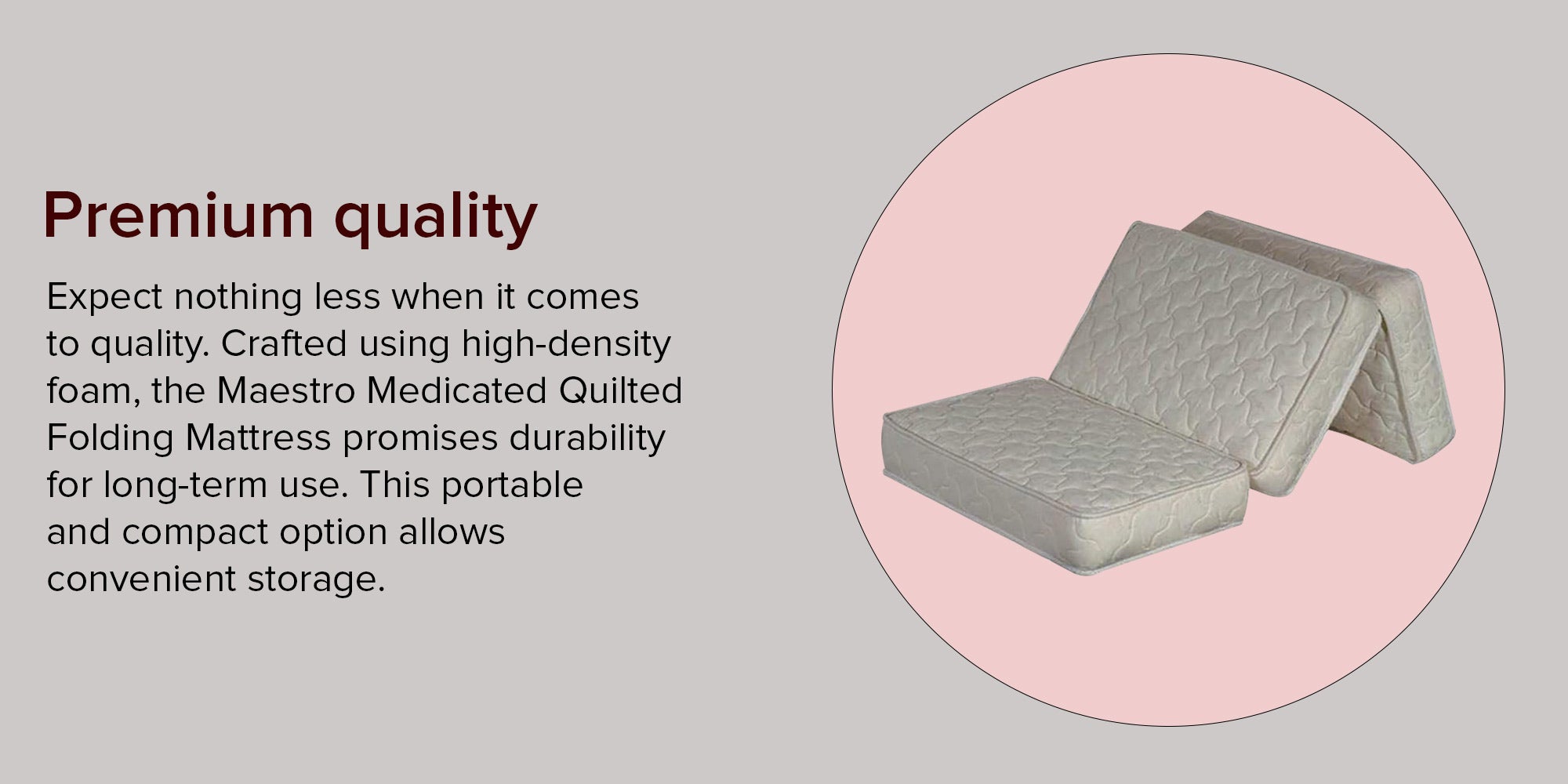 Premium quality

Expect nothing less when it comes to quality. Crafted using high-density foam, the Maestro Medicated Quilted Folding Mattress promises durability for long-term use. This portable and compact option allows convenient storage.